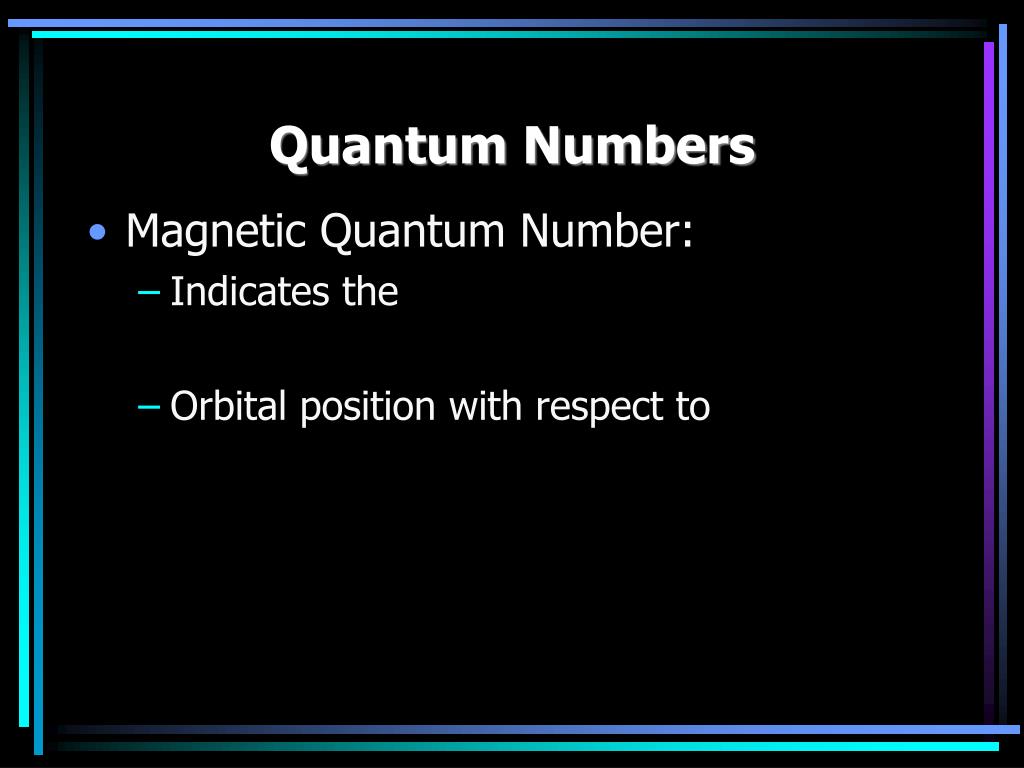 Quantum Numbers

• Magnetic Quantum Number:
– Indicates the
– Orbital position with respect to